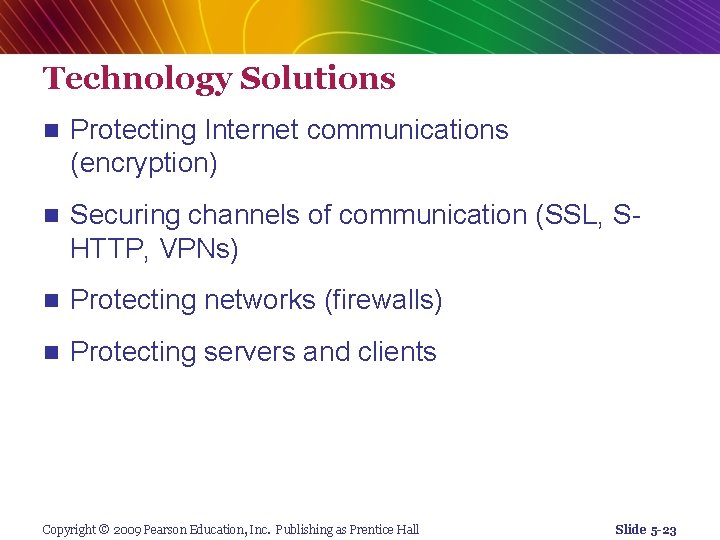 Technology Solutions

- Protecting Internet communications (encryption)
- Securing channels of communication (SSL, S-HTTP, VPNs)
- Protecting networks (firewalls)
- Protecting servers and clients

Copyright © 2009 Pearson Education, Inc. Publishing as Prentice Hall

Slide 5-23